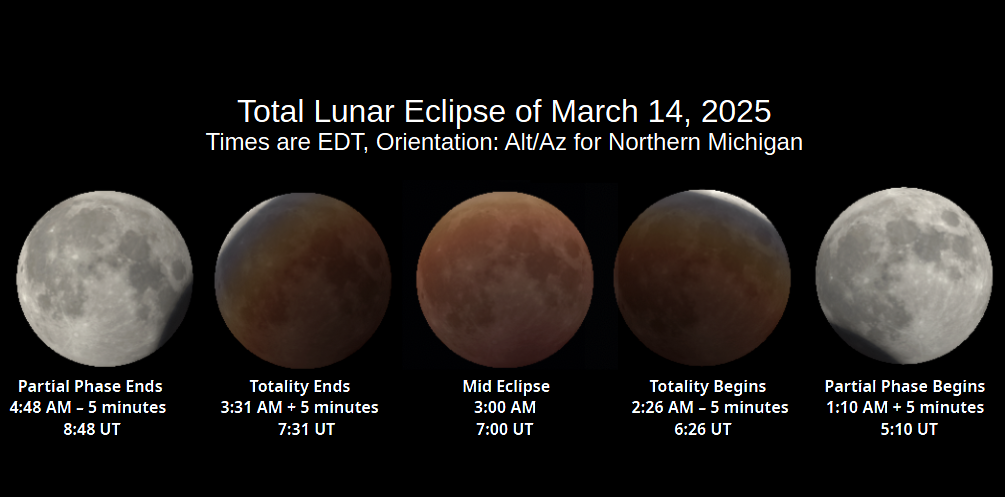 Total Lunar Eclipse of March 14, 2025
Times are EDT, Orientation: Alt/Az for Northern Michigan

Partial Phase Ends
4:48 AM – 5 minutes
8:48 UT

Totality Ends
3:31 AM + 5 minutes
7:31 UT

Mid Eclipse
3:00 AM
7:00 UT

Totality Begins
2:26 AM – 5 minutes
6:26 UT

Partial Phase Begins
1:10 AM + 5 minutes
5:10 UT